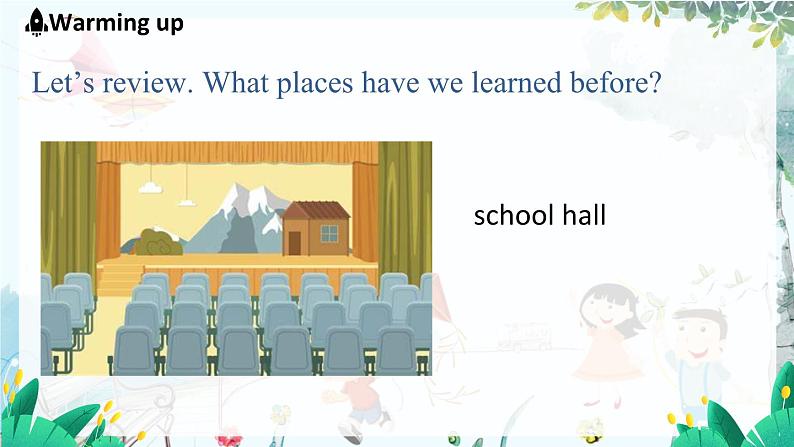 Warming up

Let’s review. What places have we learned before?

school hall